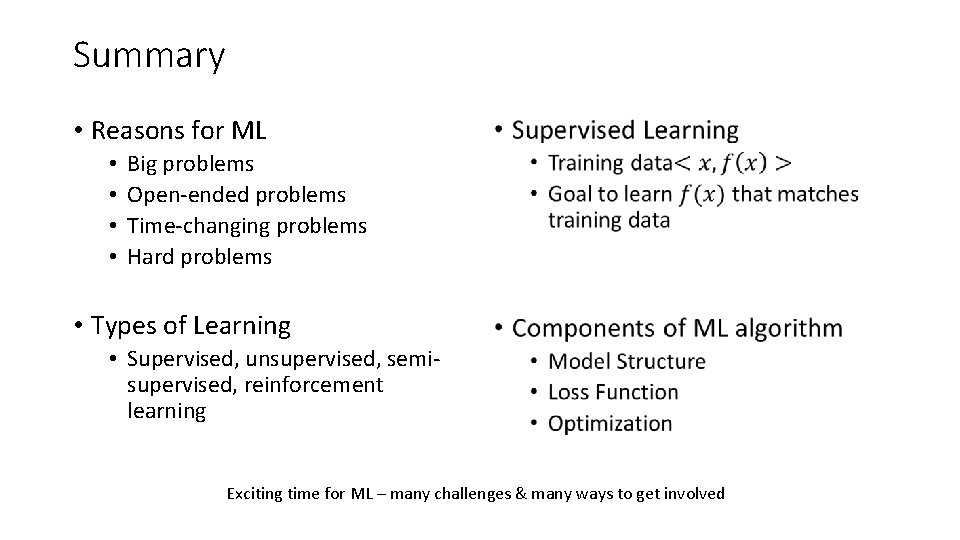 Summary

• Reasons for ML
  • Big problems
  • Open-ended problems
  • Time-changing problems
  • Hard problems

• Types of Learning
  • Supervised, unsupervised, semi-supervised, reinforcement learning

• Supervised Learning
  • Training data$< x, f(x) >$
  • Goal to learn $f(x)$ that matches training data

• Components of ML algorithm
  • Model Structure
  • Loss Function
  • Optimization

Exciting time for ML – many challenges & many ways to get involved